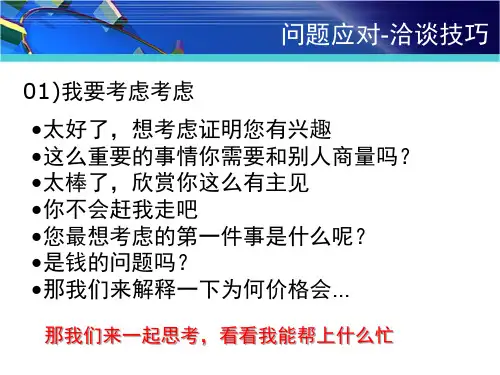 问题应对-洽谈技巧

01)我要考虑考虑

•太好了，想考虑证明您有兴趣
•这么重要的事情你需要和别人商量吗？
•太棒了，欣赏你这么有主见
•你不会赶我走吧
•您最想考虑的第一件事是什么呢？
•是钱的问题吗？
•那我们来解释一下为何价格会...

那我们来一起思考，看看我能帮上什么忙